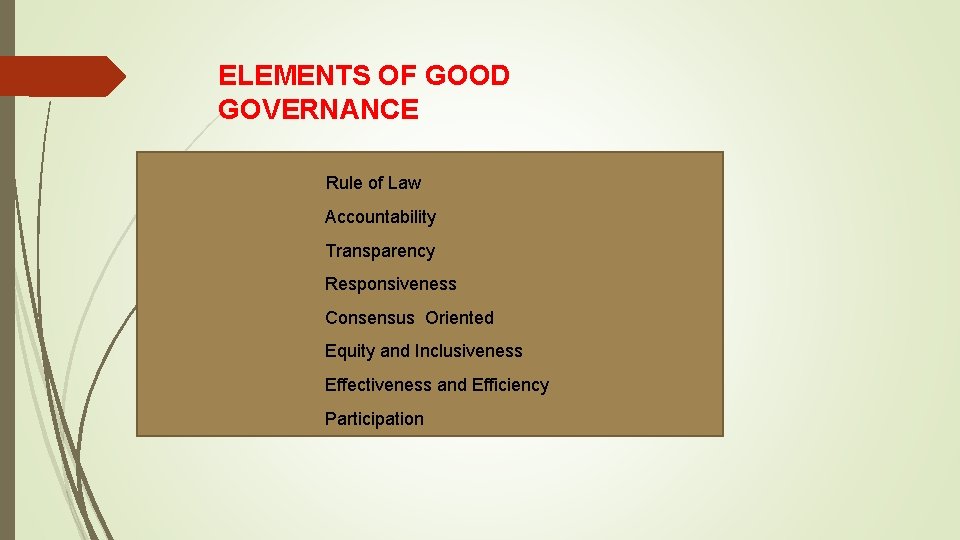 ELEMENTS OF GOOD GOVERNANCE

Rule of Law

Accountability

Transparency

Responsiveness

Consensus Oriented

Equity and Inclusiveness

Effectiveness and Efficiency

Participation